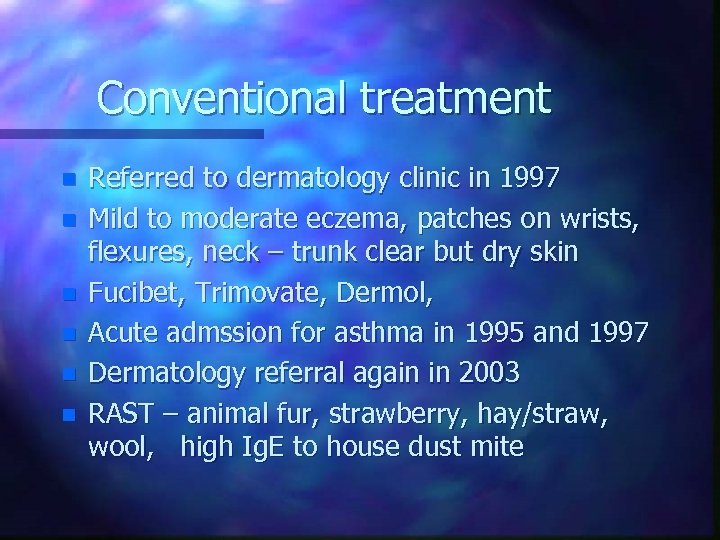 Conventional treatment

- Referred to dermatology clinic in 1997
- Mild to moderate eczema, patches on wrists, flexures, neck – trunk clear but dry skin
- Fucibet, Trimovate, Dermol,
- Acute admssion for asthma in 1995 and 1997
- Dermatology referral again in 2003
- RAST – animal fur, strawberry, hay/straw, wool, high IgE to house dust mite